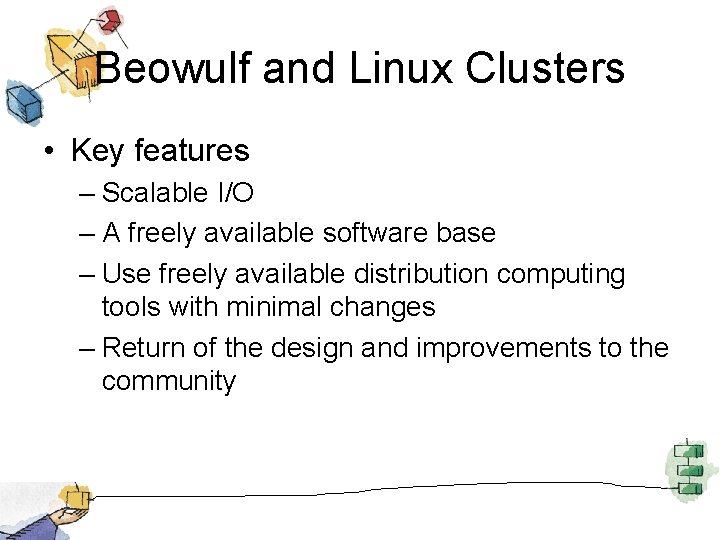 Beowulf and Linux Clusters

• Key features
– Scalable I/O
– A freely available software base
– Use freely available distribution computing tools with minimal changes
– Return of the design and improvements to the community